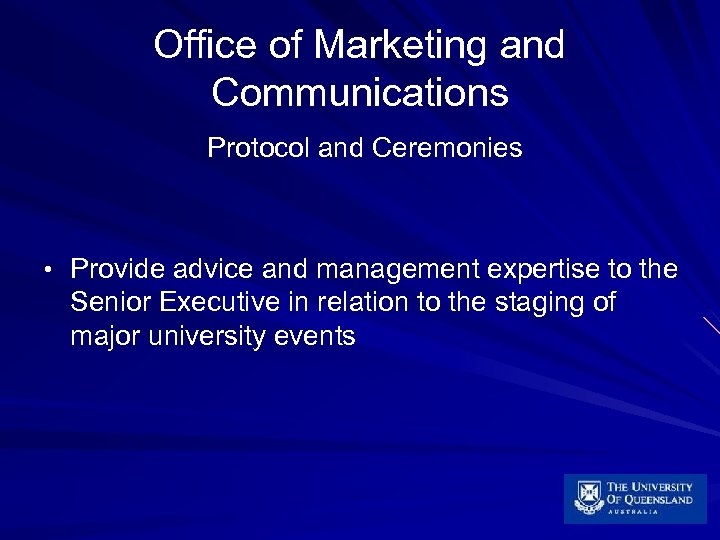 Office of Marketing and Communications

Protocol and Ceremonies

• Provide advice and management expertise to the Senior Executive in relation to the staging of major university events

THE UNIVERSITY OF QUEENSLAND AUSTRALIA